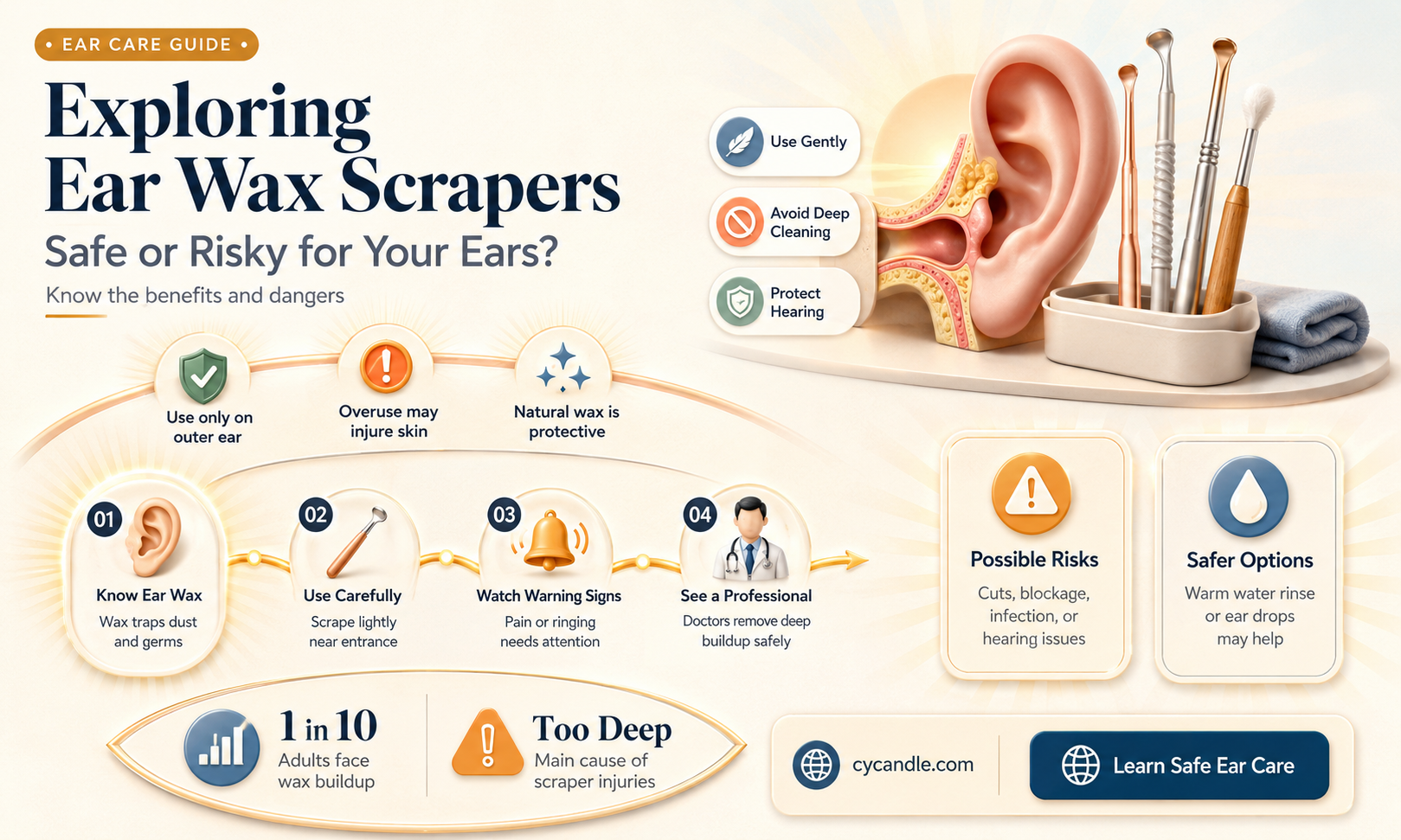 • EAR CARE GUIDE •

Exploring Ear Wax Scrapers

Safe or Risky for Your Ears?

Know the benefits and dangers

Use Gently

Avoid Deep Cleaning

Protect Hearing

Use only on outer ear

Overuse may injure skin

Natural wax is protective

01 Know Ear Wax
Wax traps dust and germs

02 Use Carefully
Scrape lightly near entrance

03 Watch Warning Signs
Pain or ringing needs attention

04 See a Professional
Doctors remove deep buildup safely

Possible Risks
Cuts, blockage, infection, or hearing issues

Safer Options
Warm water rinse or ear drops may help

1 in 10
Adults face wax buildup

Too Deep
Main cause of scraper injuries

cycandle.com

Learn Safe Ear Care